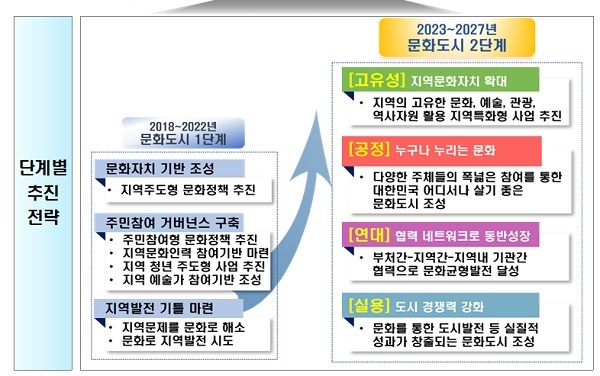 단계별 추진 전략

2018~2022년
문화도시 1단계

문화자치 기반 조성
• 지역주도형 문화정책 추진

주민참여 거버넌스 구축
• 주민참여형 문화정책 추진
• 지역문화인력 참여기반 마련
• 지역 청년 주도형 사업 추진
• 지역 예술가 참여기반 조성

지역발전 기틀 마련
• 지역문제를 문화로 해소
• 문화로 지역발전 시도

2023~2027년
문화도시 2단계

[고유성] 지역문화자치 확대
• 지역의 고유한 문화, 예술, 관광, 역사자원 활용 지역특화형 사업 추진

[공정] 누구나 누리는 문화
• 다양한 주체들의 폭넓은 참여를 통한 대한민국 어디서나 살기 좋은 문화도시 조성

[연대] 협력 네트워크로 동반성장
• 부처간-지역간-지역내 기관간 협력으로 문화균형발전 달성

[실용] 도시 경쟁력 강화
• 문화를 통한 도시발전 등 실질적 성과가 창출되는 문화도시 조성